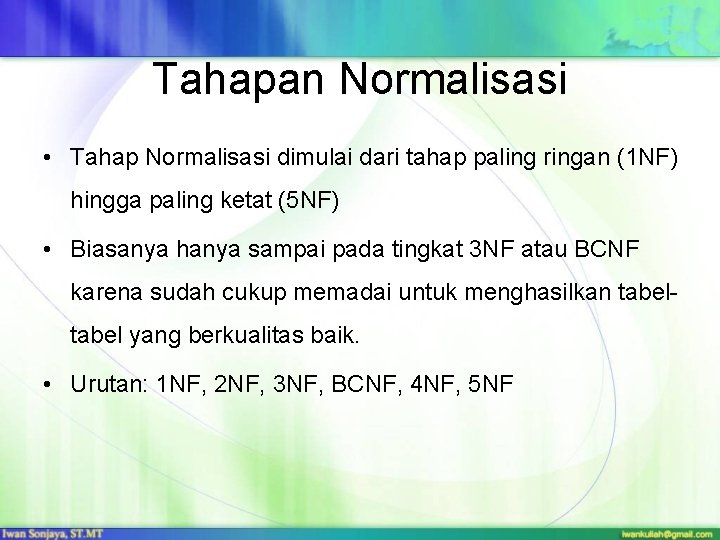 Tahapan Normalisasi

• Tahap Normalisasi dimulai dari tahap paling ringan (1NF) hingga paling ketat (5NF)

• Biasanya hanya sampai pada tingkat 3NF atau BCNF karena sudah cukup memadai untuk menghasilkan tabel-tabel yang berkualitas baik.

• Urutan: 1NF, 2NF, 3NF, BCNF, 4NF, 5NF

Iwan Sonjaya, ST.MT

iwankuliah@gmail.com